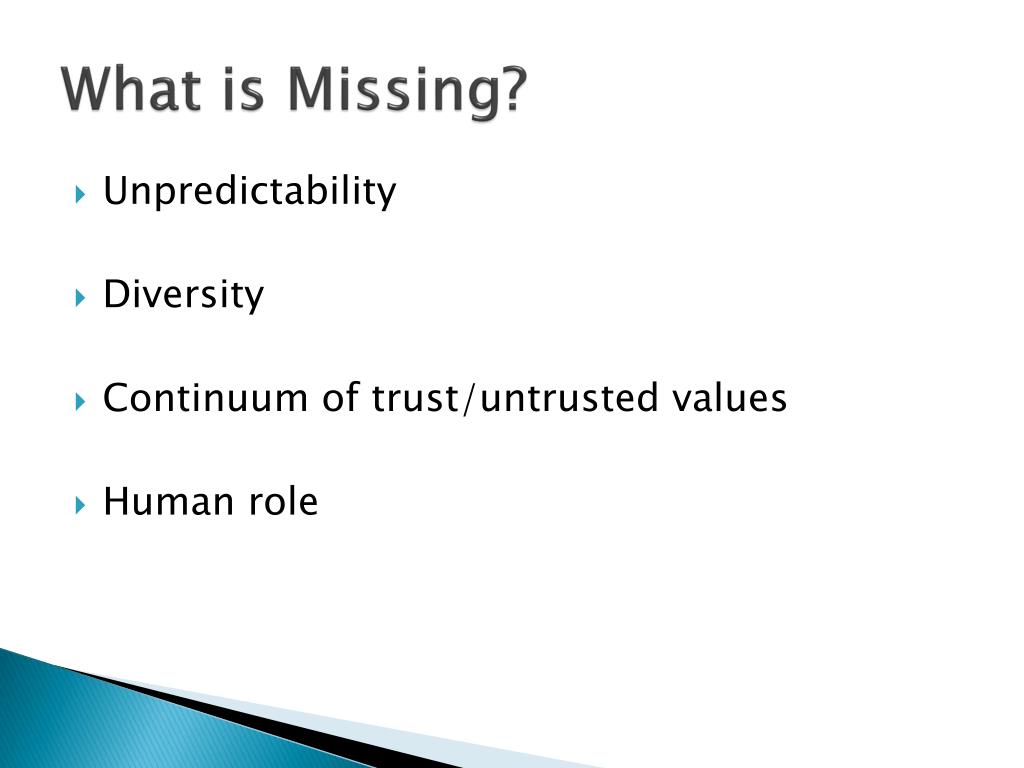 What is Missing?

Unpredictability

Diversity

Continuum of trust/untrusted values

Human role